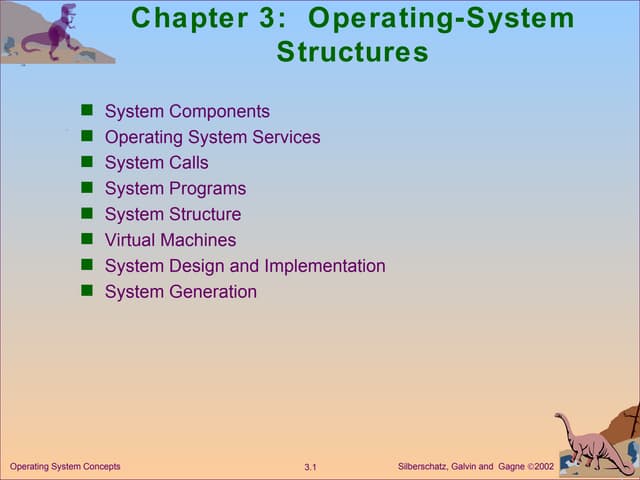 Chapter 3: Operating-System Structures

- System Components
- Operating System Services
- System Calls
- System Programs
- System Structure
- Virtual Machines
- System Design and Implementation
- System Generation

Operating System Concepts

3.1

Silberschatz, Galvin and Gagne ©2002